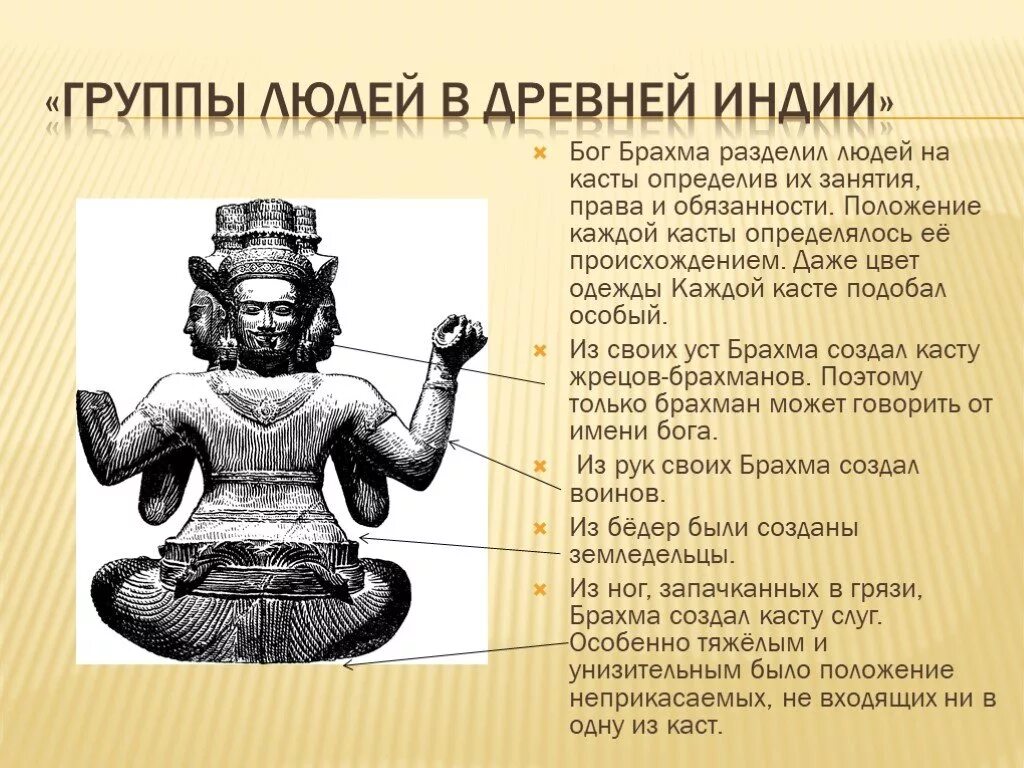 «ГРУППЫ ЛЮДЕЙ В ДРЕВНЕЙ ИНДИИ»

Бог Брахма разделил людей на касты определив их занятия, права и обязанности. Положение каждой касты определялось её происхождением. Даже цвет одежды Каждой касте подобал особый.

Из своих уст Брахма создал касту жрецов-брахманов. Поэтому только брахман может говорить от имени бога.

Из рук своих Брахма создал воинов.

Из бёдер были созданы земледельцы.

Из ног, запачканных в грязи, Брахма создал касту слуг. Особенно тяжёлым и унизительным было положение неприкасаемых, не входящих ни в одну из каст.